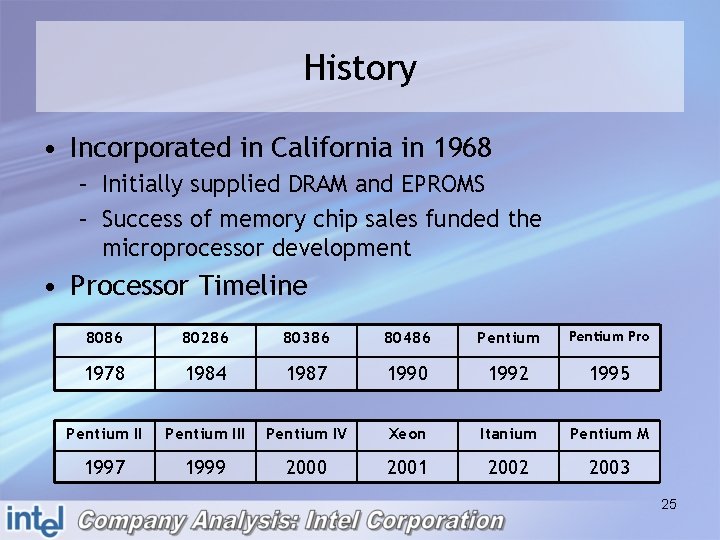 History

• Incorporated in California in 1968
  – Initially supplied DRAM and EPROMS
  – Success of memory chip sales funded the microprocessor development
• Processor Timeline

| 8086 | 80286 | 80386 | 80486 | Pentium | Pentium Pro |
|---|---|---|---|---|---|
| 1978 | 1984 | 1987 | 1990 | 1992 | 1995 |

| Pentium II | Pentium III | Pentium IV | Xeon | Itanium | Pentium M |
|---|---|---|---|---|---|
| 1997 | 1999 | 2000 | 2001 | 2002 | 2003 |

25

intel Company Analysis: Intel Corporation